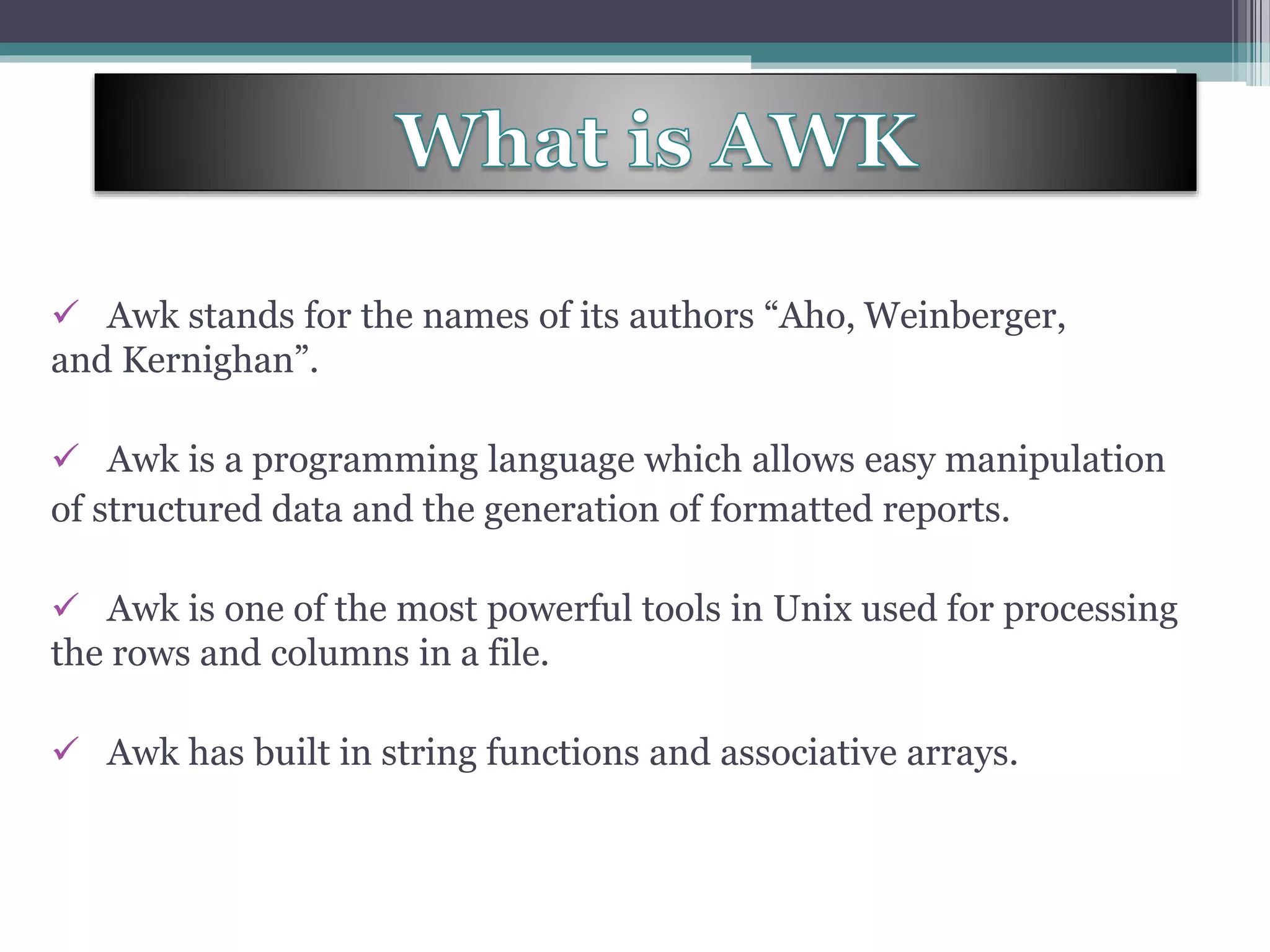 What is AWK

✓ Awk stands for the names of its authors “Aho, Weinberger, and Kernighan”.

✓ Awk is a programming language which allows easy manipulation of structured data and the generation of formatted reports.

✓ Awk is one of the most powerful tools in Unix used for processing the rows and columns in a file.

✓ Awk has built in string functions and associative arrays.